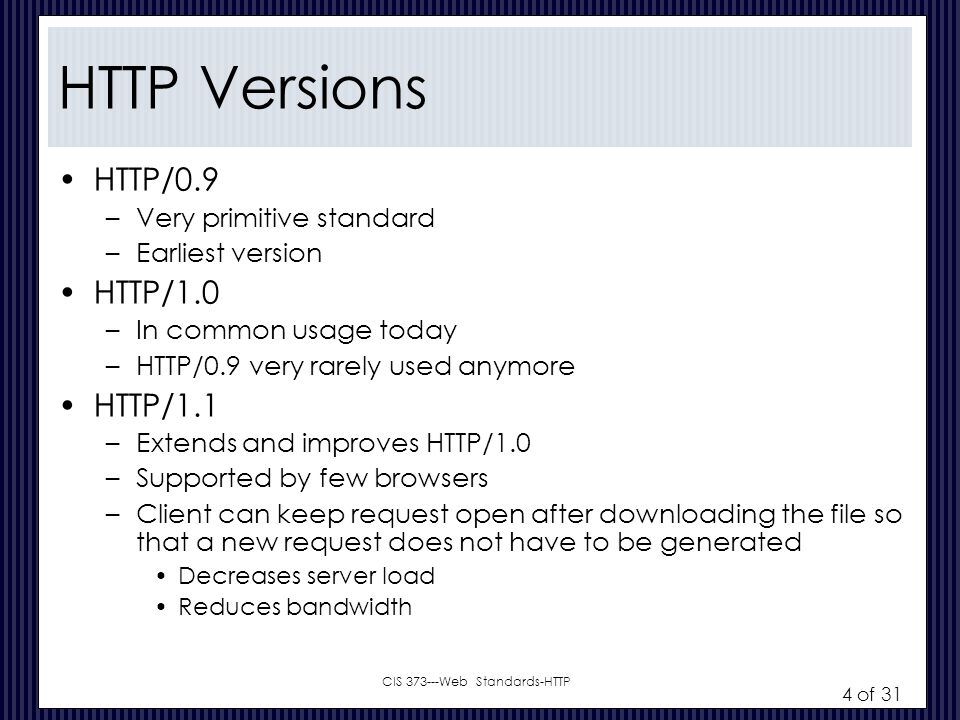 HTTP Versions

• HTTP/0.9
– Very primitive standard
– Earliest version
• HTTP/1.0
– In common usage today
– HTTP/0.9 very rarely used anymore
• HTTP/1.1
– Extends and improves HTTP/1.0
– Supported by few browsers
– Client can keep request open after downloading the file so that a new request does not have to be generated
• Decreases server load
• Reduces bandwidth

CIS 373---Web Standards-HTTP

4 of 31